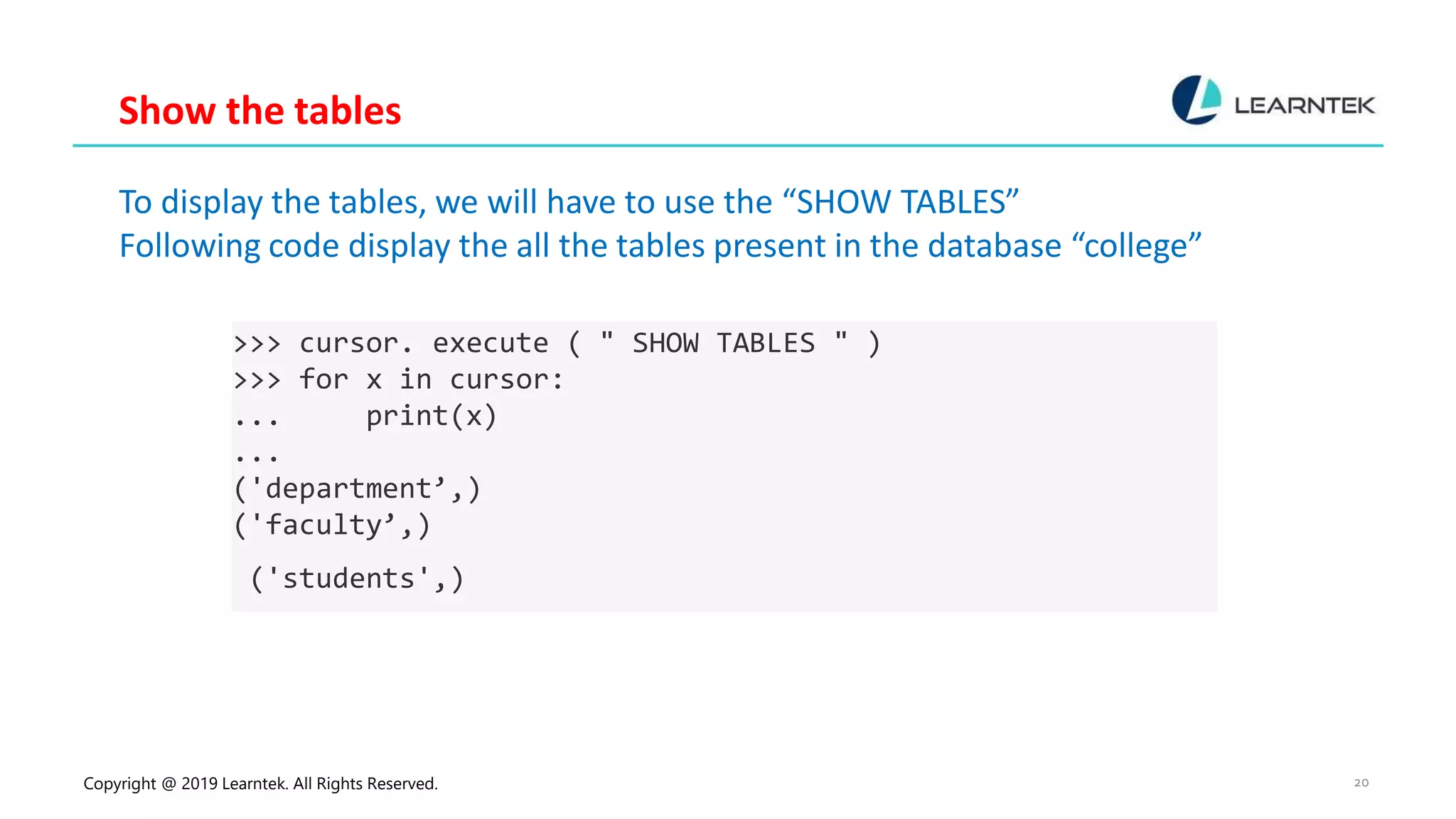 Show the tables

LEARNTEK

To display the tables, we will have to use the “SHOW TABLES”
Following code display the all the tables present in the database “college”

>>> cursor. execute ( " SHOW TABLES " )
>>> for x in cursor:
...     print(x)
...
('department’,)
('faculty’,)
('students',)

Copyright @ 2019 Learntek. All Rights Reserved.

20